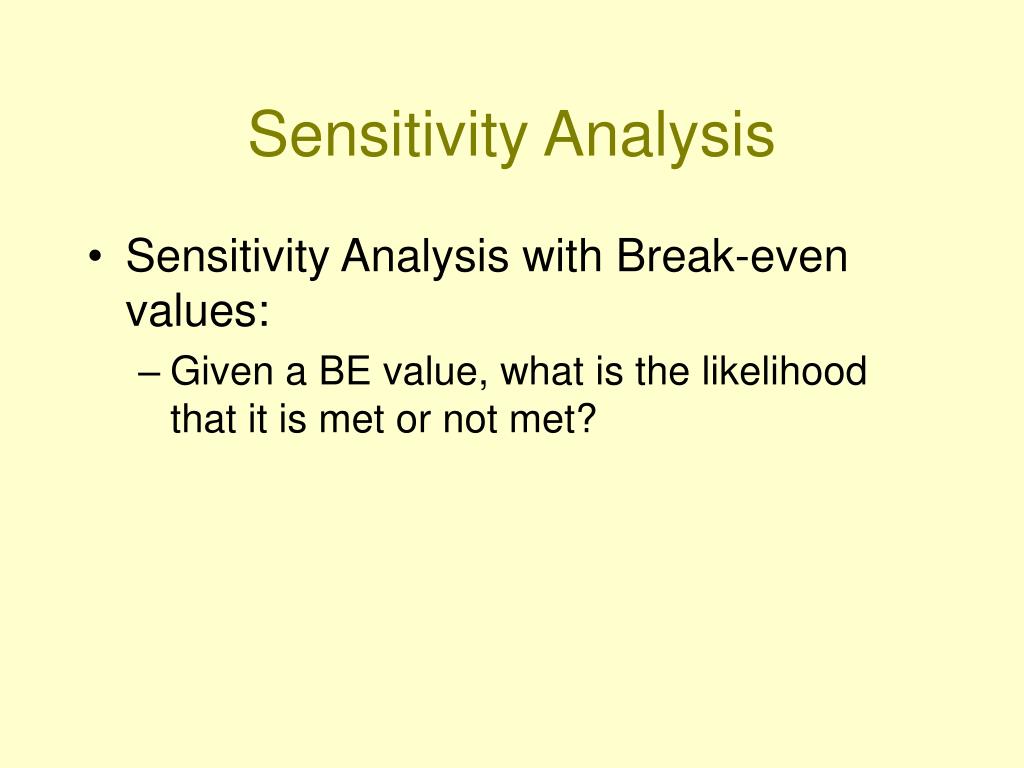 Sensitivity Analysis

• Sensitivity Analysis with Break-even values:
– Given a BE value, what is the likelihood that it is met or not met?